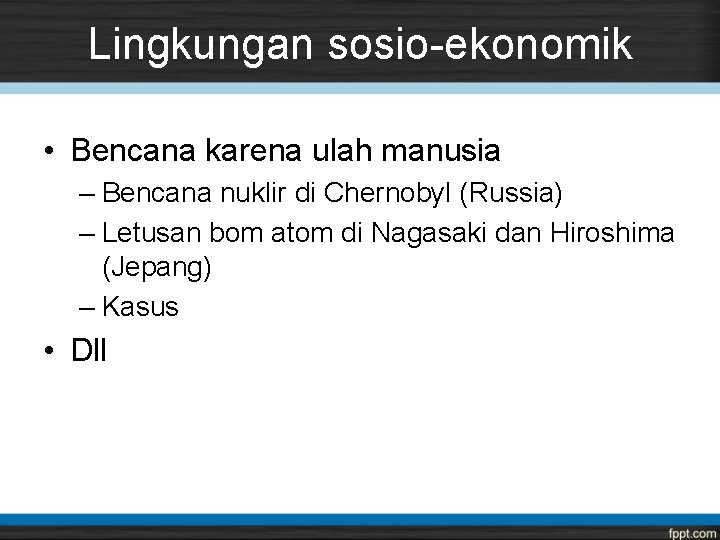 Lingkungan sosio-ekonomik

• Bencana karena ulah manusia
– Bencana nuklir di Chernobyl (Russia)
– Letusan bom atom di Nagasaki dan Hiroshima (Jepang)
– Kasus
• Dll

fppt.com